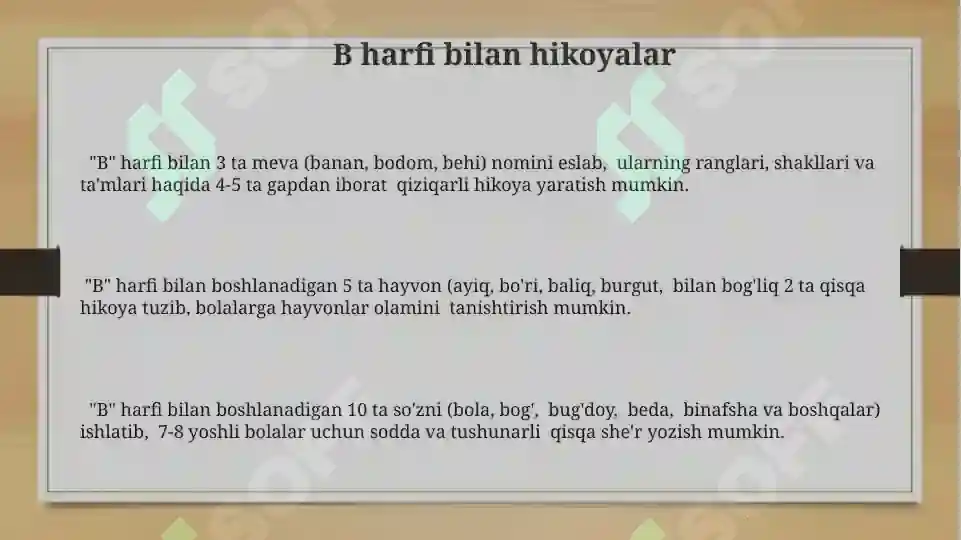 B harfi bilan hikoyalar

"B" harfi bilan 3 ta meva (banan, bodom, behi) nomini eslab, ularning ranglari, shakllari va ta'mlari haqida 4-5 ta gapdan iborat qiziqarli hikoya yaratish mumkin.

"B" harfi bilan boshlanadigan 5 ta hayvon (ayiq, bo'ri, baliq, burgut, bilan bog'liq 2 ta qisqa hikoya tuzib, bolalarga hayvonlar olamini tanishtirish mumkin.

"B" harfi bilan boshlanadigan 10 ta so'zni (bola, bog', bug'doy, beda, binafsha va boshqalar) ishlatib, 7-8 yoshli bolalar uchun sodda va tushunarli qisqa she'r yozish mumkin.